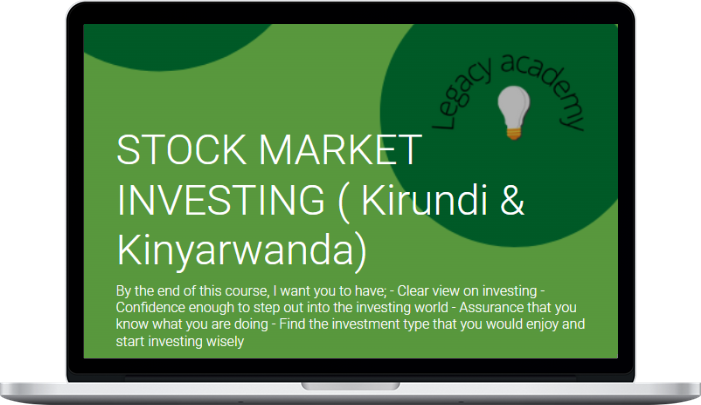 Legacy academy

STOCK MARKET INVESTING ( Kirundi & Kinyarwanda)

By the end of this course, I want you to have; - Clear view on investing - Confidence enough to step out into the investing world - Assurance that you know what you are doing - Find the investment type that you would enjoy and start investing wisely